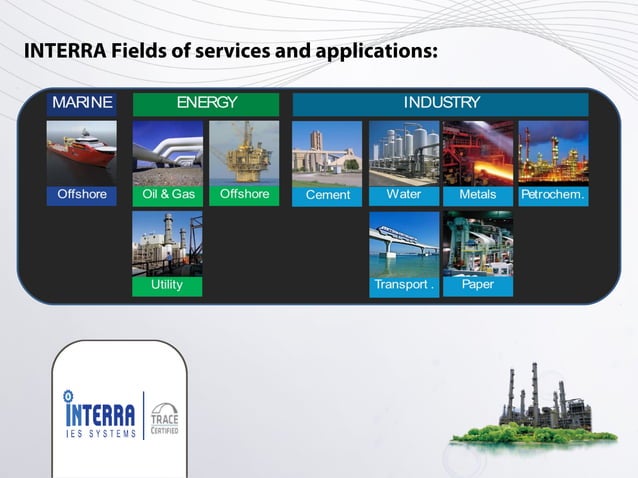 INTERRA Fields of services and applications:

MARINE

Offshore

ENERGY

Oil & Gas

Offshore

Utility

INDUSTRY

Cement

Water

Metals

Petrochem.

Transport .

Paper

INTERRA
IES SYSTEMS

TRACE
CERTIFIED